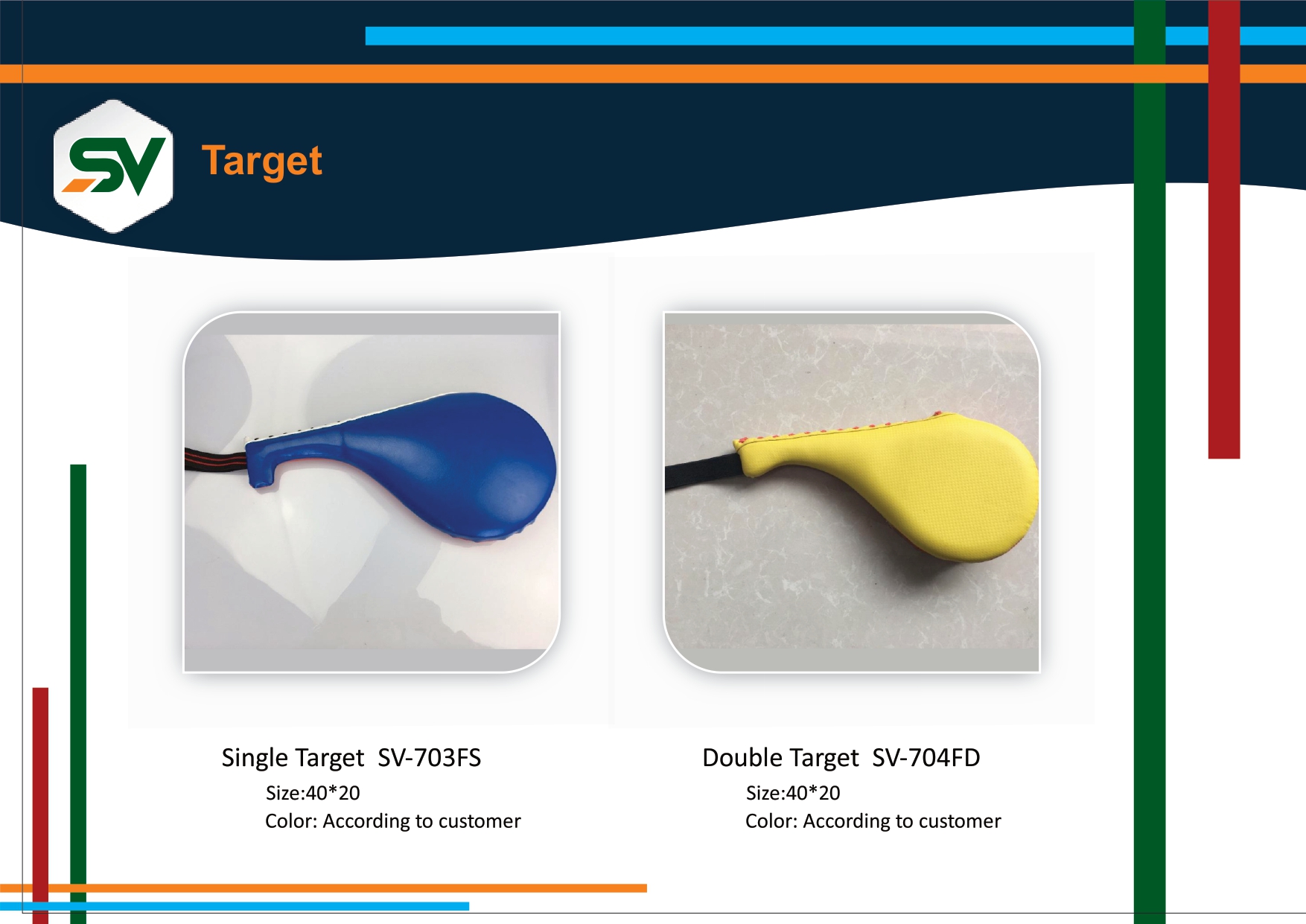 SV

Target

Single Target SV-703FS
Size:40*20
Color: According to customer

Double Target SV-704FD
Size:40*20
Color: According to customer